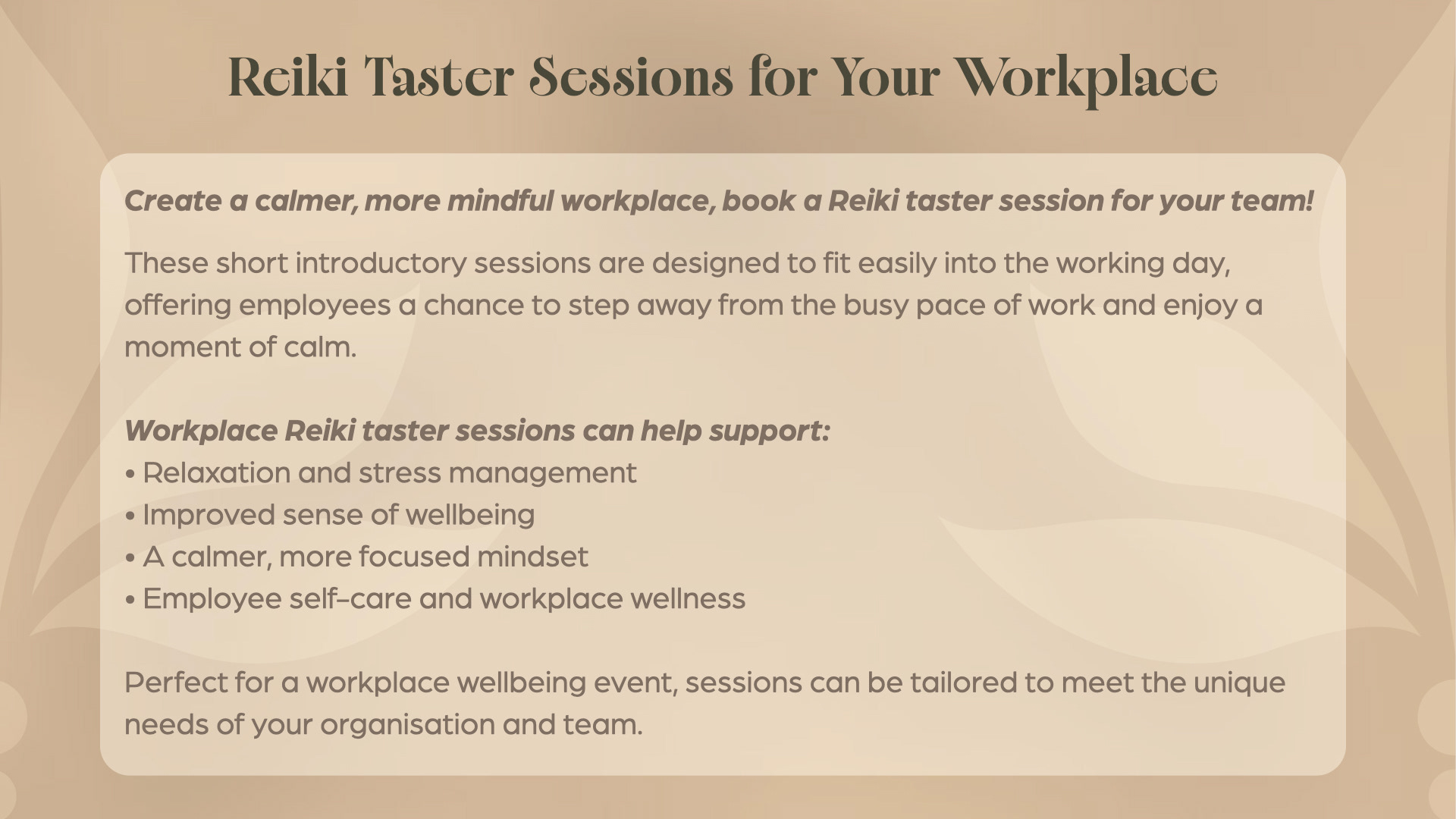 Reiki Taster Sessions for Your Workplace

Create a calmer, more mindful workplace, book a Reiki taster session for your team!

These short introductory sessions are designed to fit easily into the working day, offering employees a chance to step away from the busy pace of work and enjoy a moment of calm.

Workplace Reiki taster sessions can help support:
• Relaxation and stress management
• Improved sense of wellbeing
• A calmer, more focused mindset
• Employee self-care and workplace wellness

Perfect for a workplace wellbeing event, sessions can be tailored to meet the unique needs of your organisation and team.